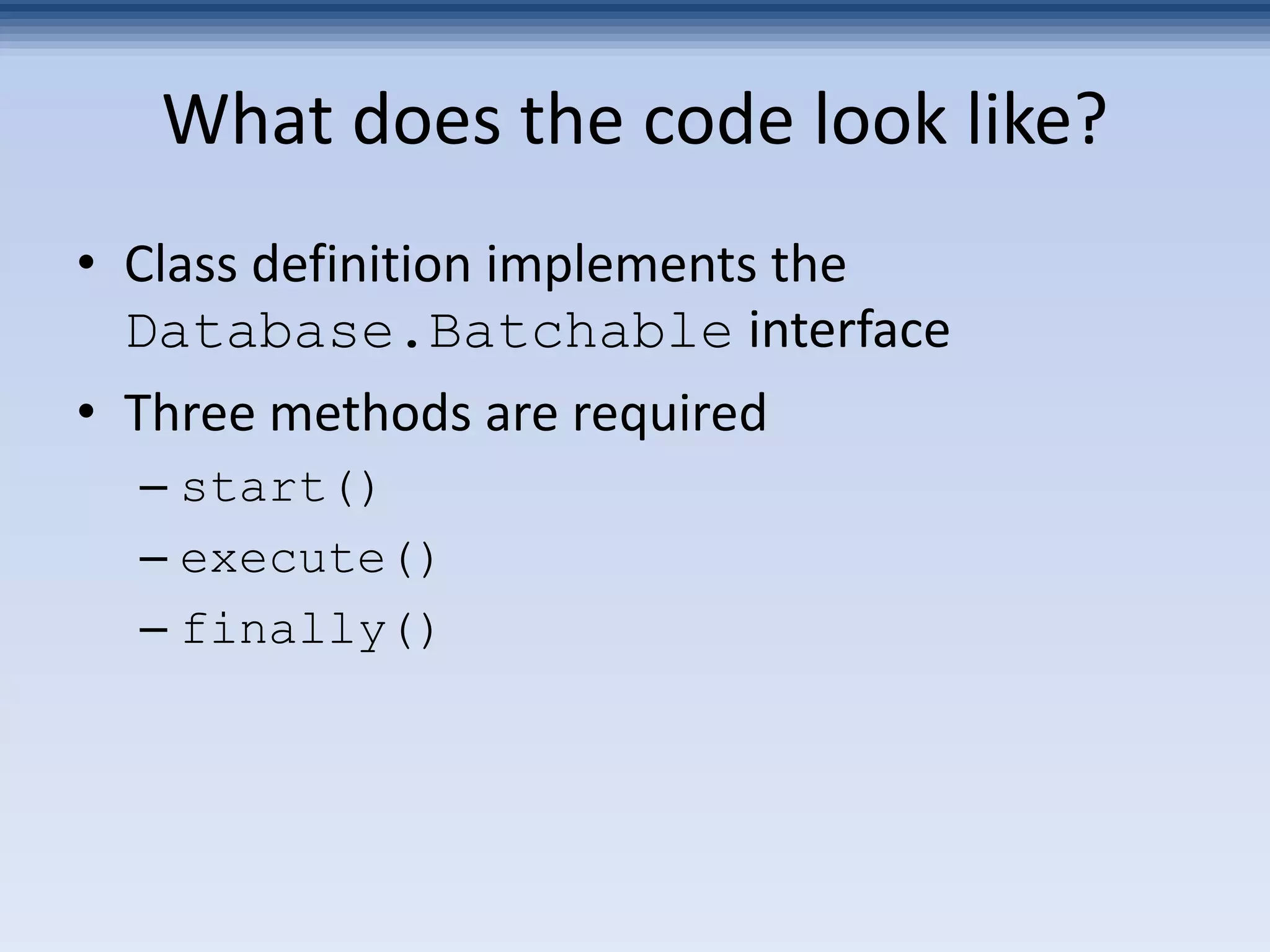 What does the code look like?

• Class definition implements the Database.Batchable interface

• Three methods are required

– start()

– execute()

– finally()